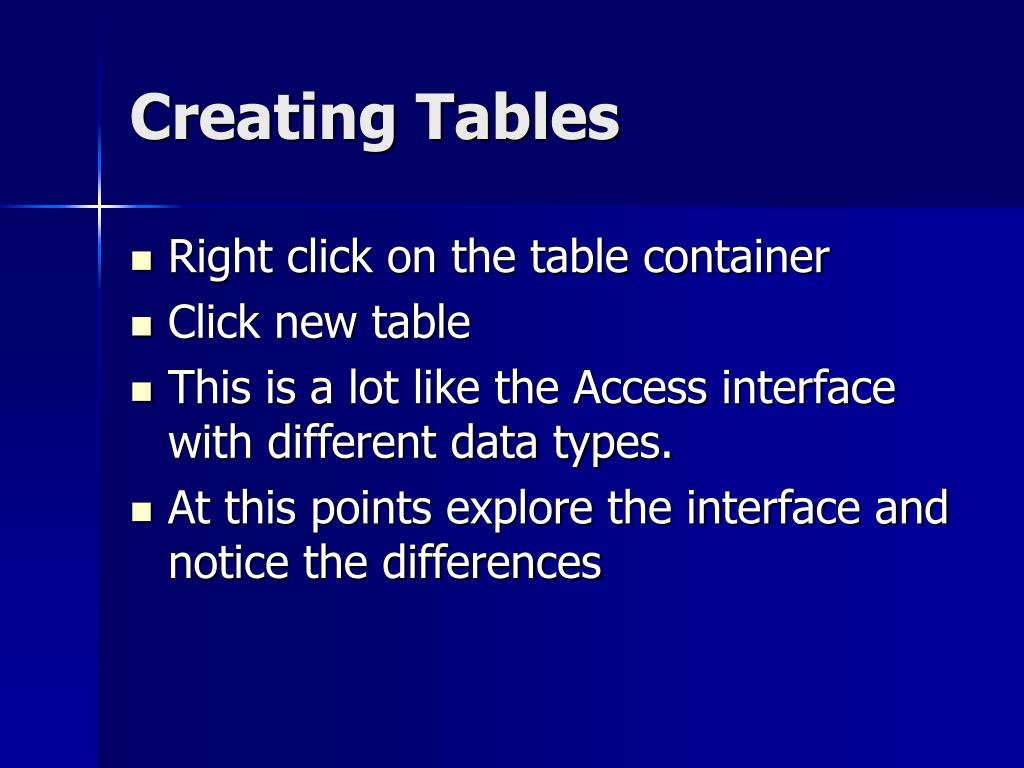 Creating Tables

- Right click on the table container
- Click new table
- This is a lot like the Access interface with different data types.
- At this points explore the interface and notice the differences